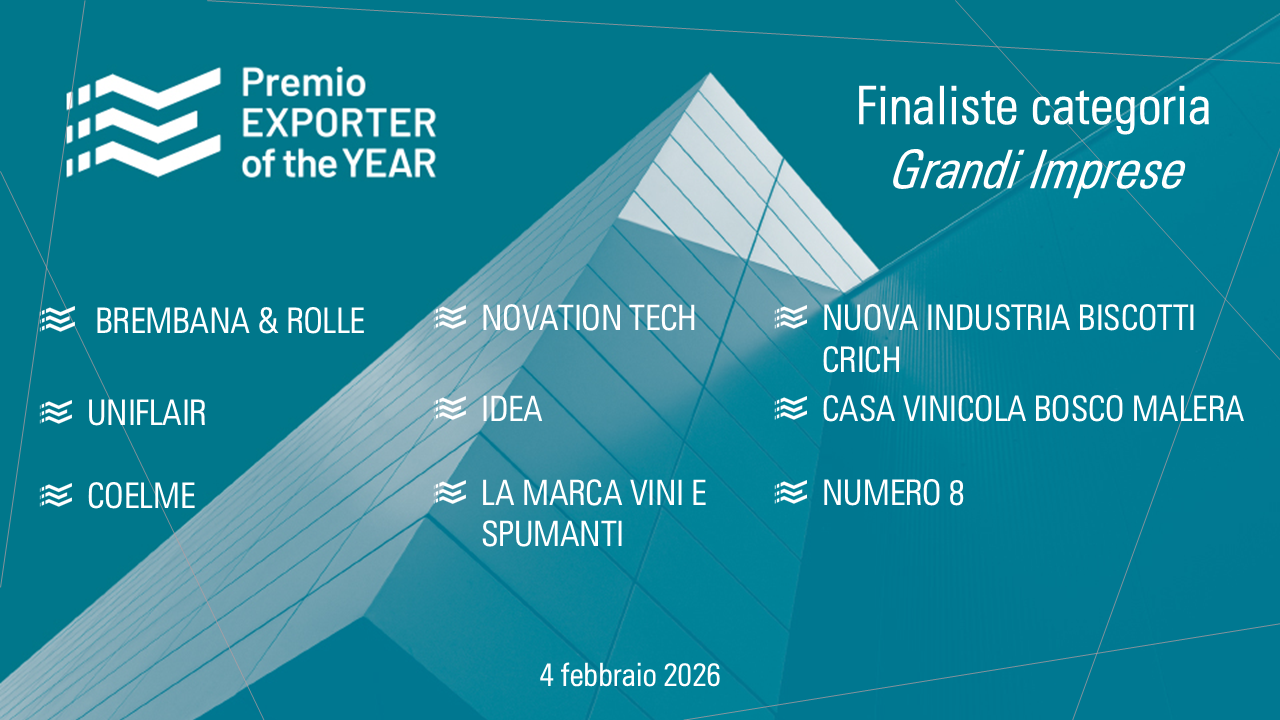 Premio
EXPORTER
of the YEAR

Finaliste categoria
Grandi Imprese

BREMBANA & ROLLE

UNIFLAIR

COELME

NOVATION TECH

IDEA

LA MARCA VINI E SPUMANTI

NUOVA INDUSTRIA BISCOTTI CRICH

CASA VINICOLA BOSCO MALERA

NUMERO 8

4 febbraio 2026